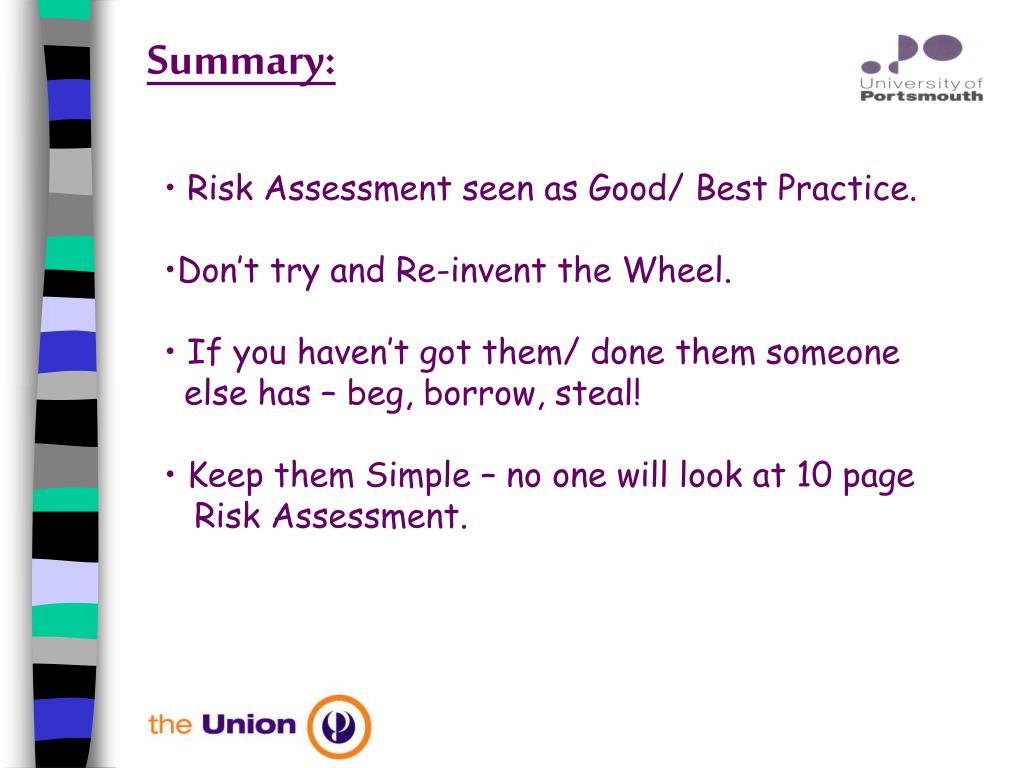 Summary:

University of Portsmouth

• Risk Assessment seen as Good/ Best Practice.

•Don't try and Re-invent the Wheel.

• If you haven't got them/ done them someone else has – beg, borrow, steal!

• Keep them Simple – no one will look at 10 page Risk Assessment.

the Union